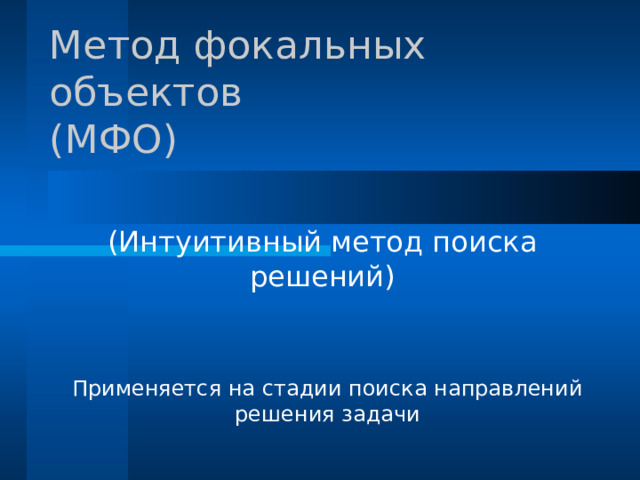 Метод фокальных объектов
(МФО)

(Интуитивный метод поиска решений)

Применяется на стадии поиска направлений решения задачи